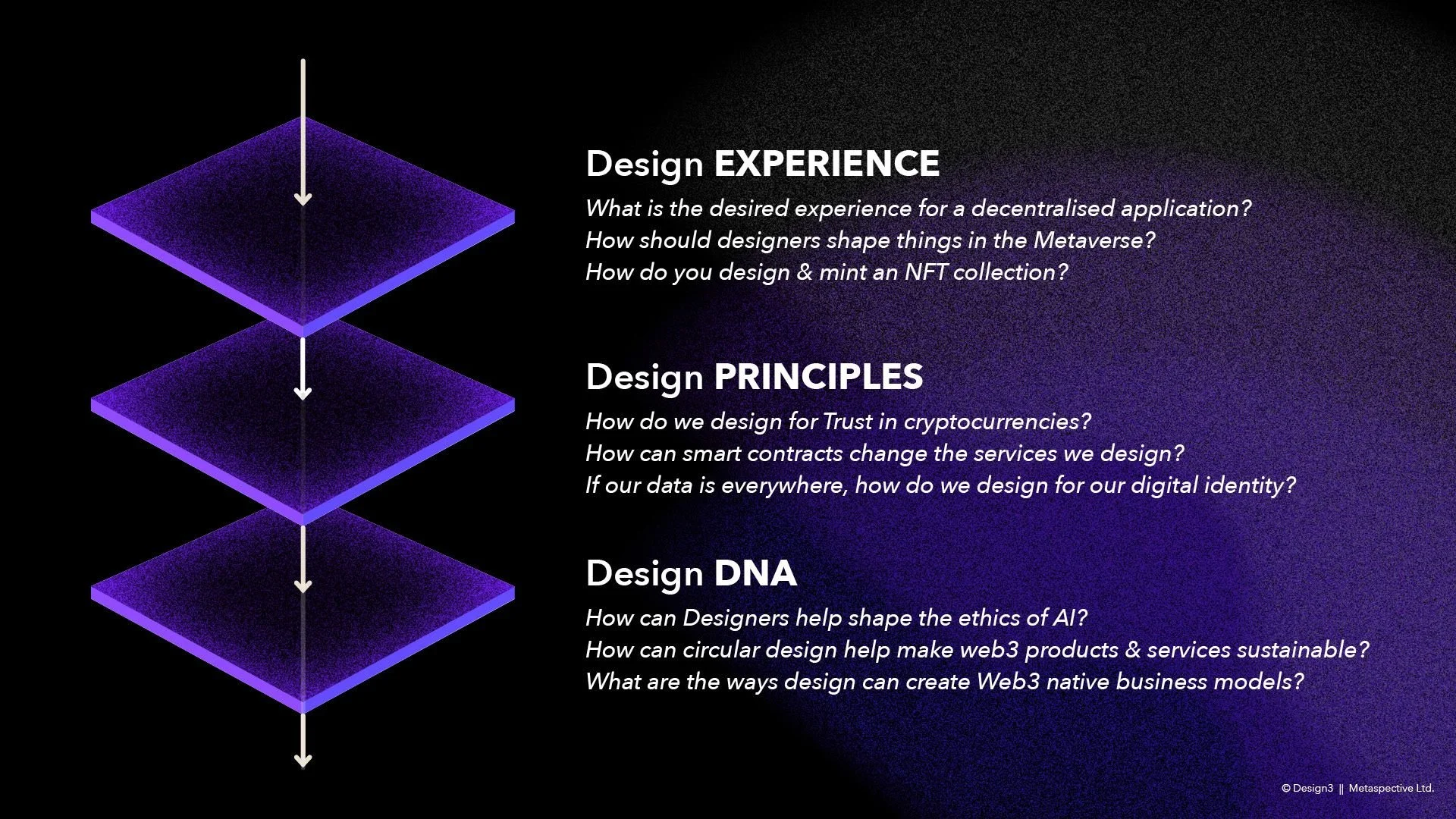 Design EXPERIENCE
What is the desired experience for a decentralised application?
How should designers shape things in the Metaverse?
How do you design & mint an NFT collection?

Design PRINCIPLES
How do we design for Trust in cryptocurrencies?
How can smart contracts change the services we design?
If our data is everywhere, how do we design for our digital identity?

Design DNA
How can Designers help shape the ethics of AI?
How can circular design help make web3 products & services sustainable?
What are the ways design can create Web3 native business models?

© Design3 || Metaspective Ltd.